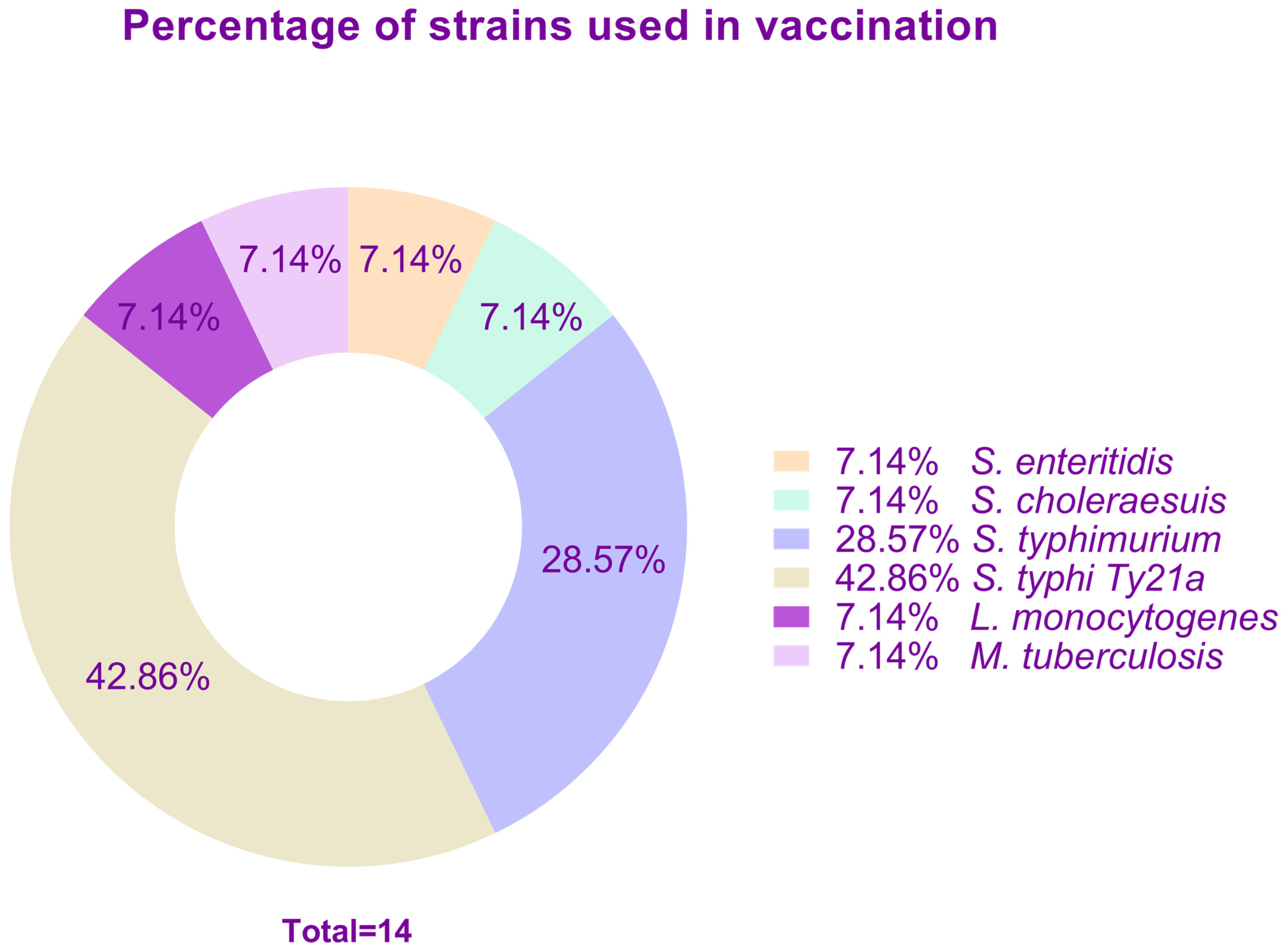 Percentage of strains used in vaccination

7.14%
7.14%
7.14%
7.14%
28.57%
42.86%

7.14% S. enteritidis
7.14% S. choleraesuis
28.57% S. typhimurium
42.86% S. typhi Ty21a
7.14% L. monocytogenes
7.14% M. tuberculosis

Total=14